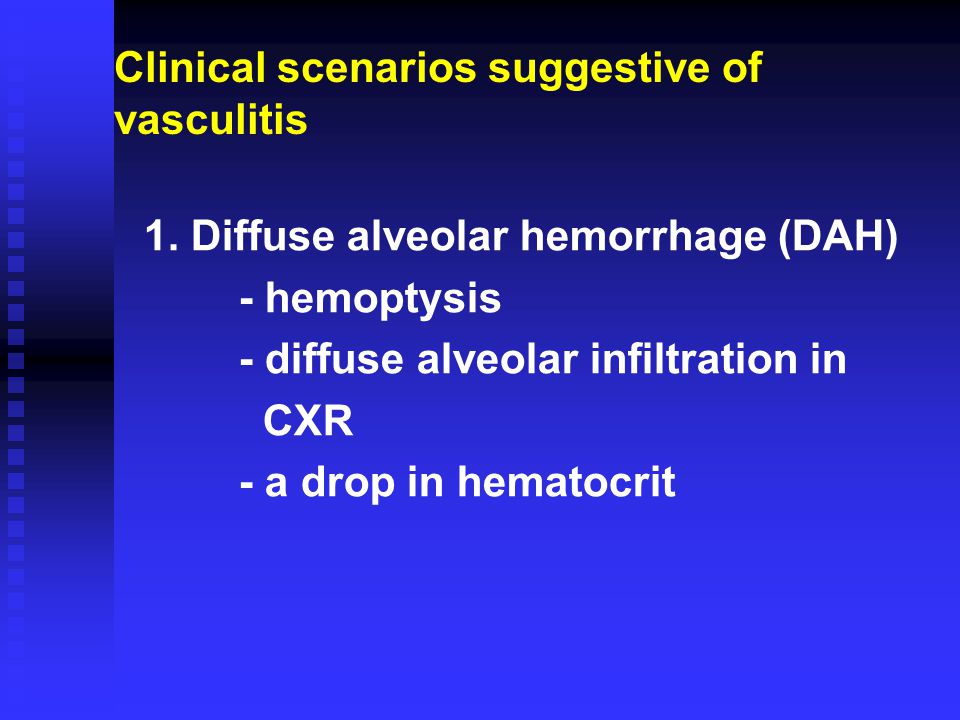 Clinical scenarios suggestive of vasculitis

1. Diffuse alveolar hemorrhage (DAH)
- hemoptysis
- diffuse alveolar infiltration in CXR
- a drop in hematocrit